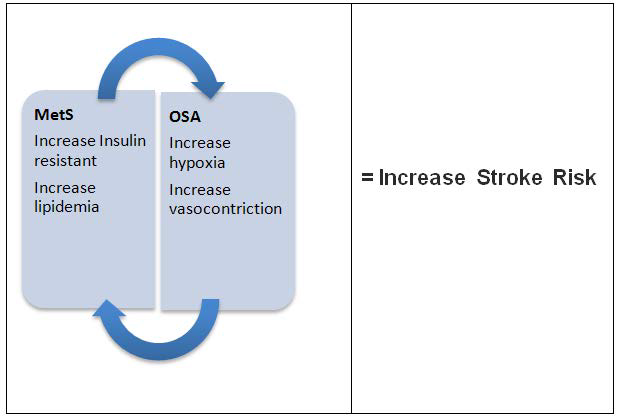 MetS

Increase Insulin resistant

Increase lipidemia

OSA

Increase hypoxia

Increase vasocontriction

= Increase Stroke Risk